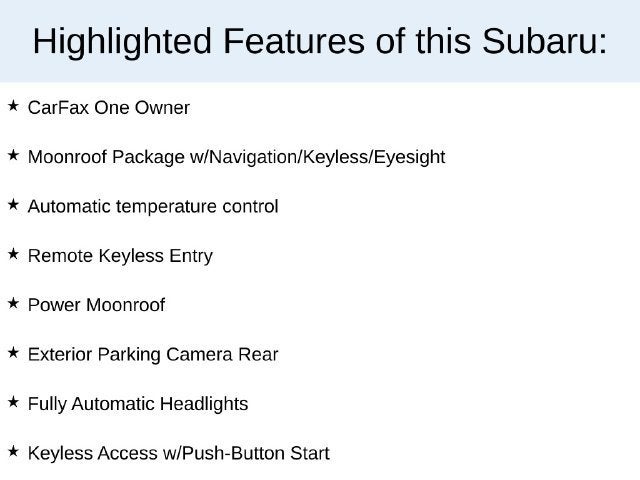 Highlighted Features of this Subaru:

★ CarFax One Owner

★ Moonroof Package w/Navigation/Keyless/Eyesight

★ Automatic temperature control

★ Remote Keyless Entry

★ Power Moonroof

★ Exterior Parking Camera Rear

★ Fully Automatic Headlights

★ Keyless Access w/Push-Button Start